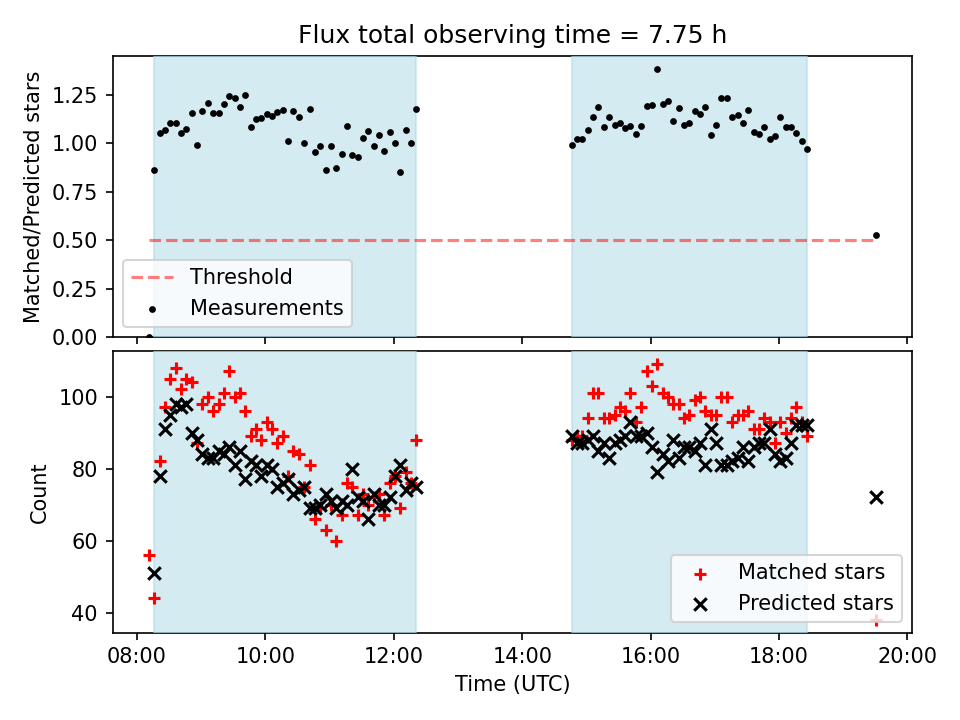 Flux total observing time = 7.75 h

Matched/Predicted stars

1.25
1.00
0.75
0.50
0.25
0.00

Threshold
Measurements

Count

100
80
60
40

Matched stars
Predicted stars

08:00 10:00 12:00 14:00 16:00 18:00 20:00
Time (UTC)